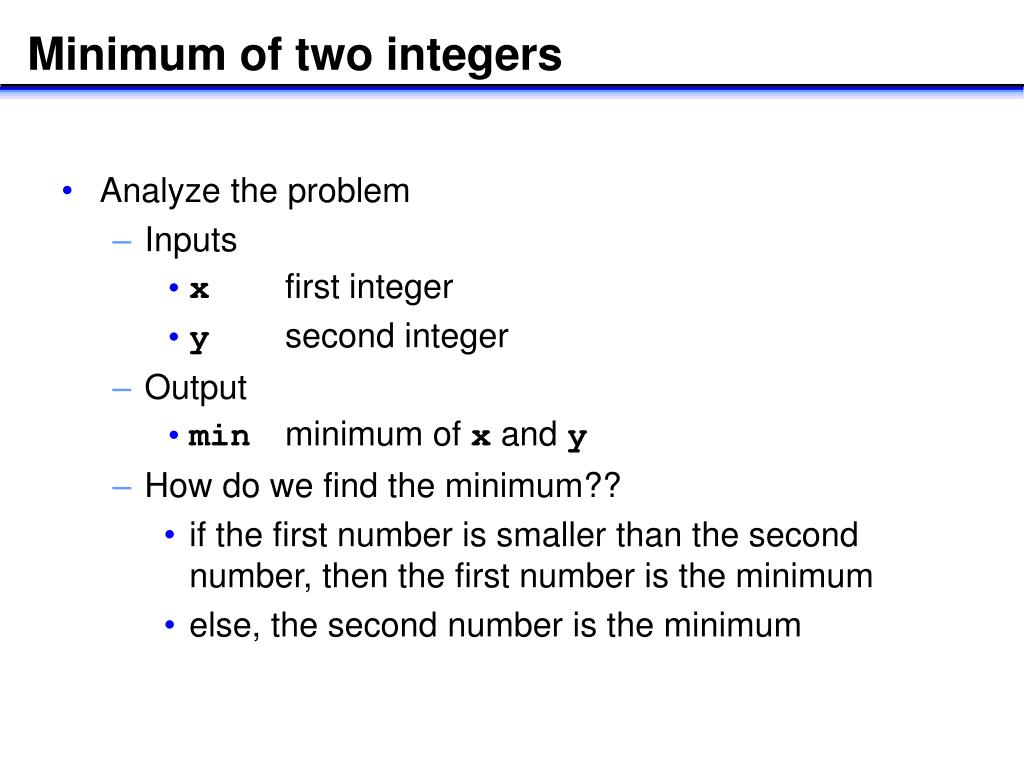 Minimum of two integers

• Analyze the problem
– Inputs
• x first integer
• y second integer
– Output
• min minimum of x and y
– How do we find the minimum??
• if the first number is smaller than the second number, then the first number is the minimum
• else, the second number is the minimum